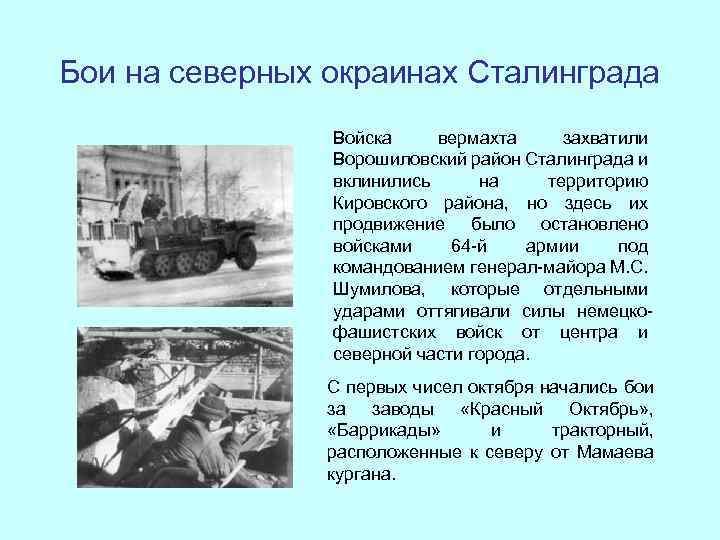 Бои на северных окраинах Сталинграда

Войска вермахта захватили Ворошиловский район Сталинграда и вклинились на территорию Кировского района, но здесь их продвижение было остановлено войсками 64-й армии под командованием генерал-майора М.С. Шумилова, которые отдельными ударами оттягивали силы немецко-фашистских войск от центра и северной части города.

С первых чисел октября начались бои за заводы «Красный Октябрь», «Баррикады» и тракторный, расположенные к северу от Мамаева кургана.